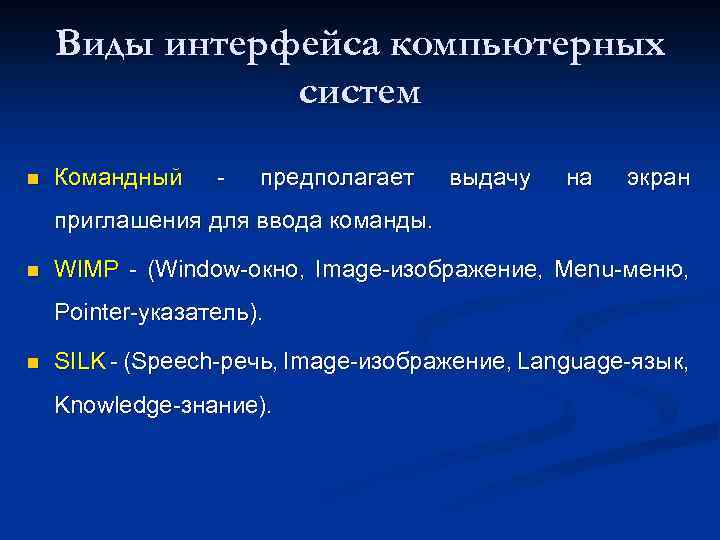 Виды интерфейса компьютерных систем

Командный - предполагает выдачу на экран приглашения для ввода команды.

WIMP - (Window-окно, Image-изображение, Menu-меню, Pointer-указатель).

SILK - (Speech-речь, Image-изображение, Language-язык, Knowledge-знание).